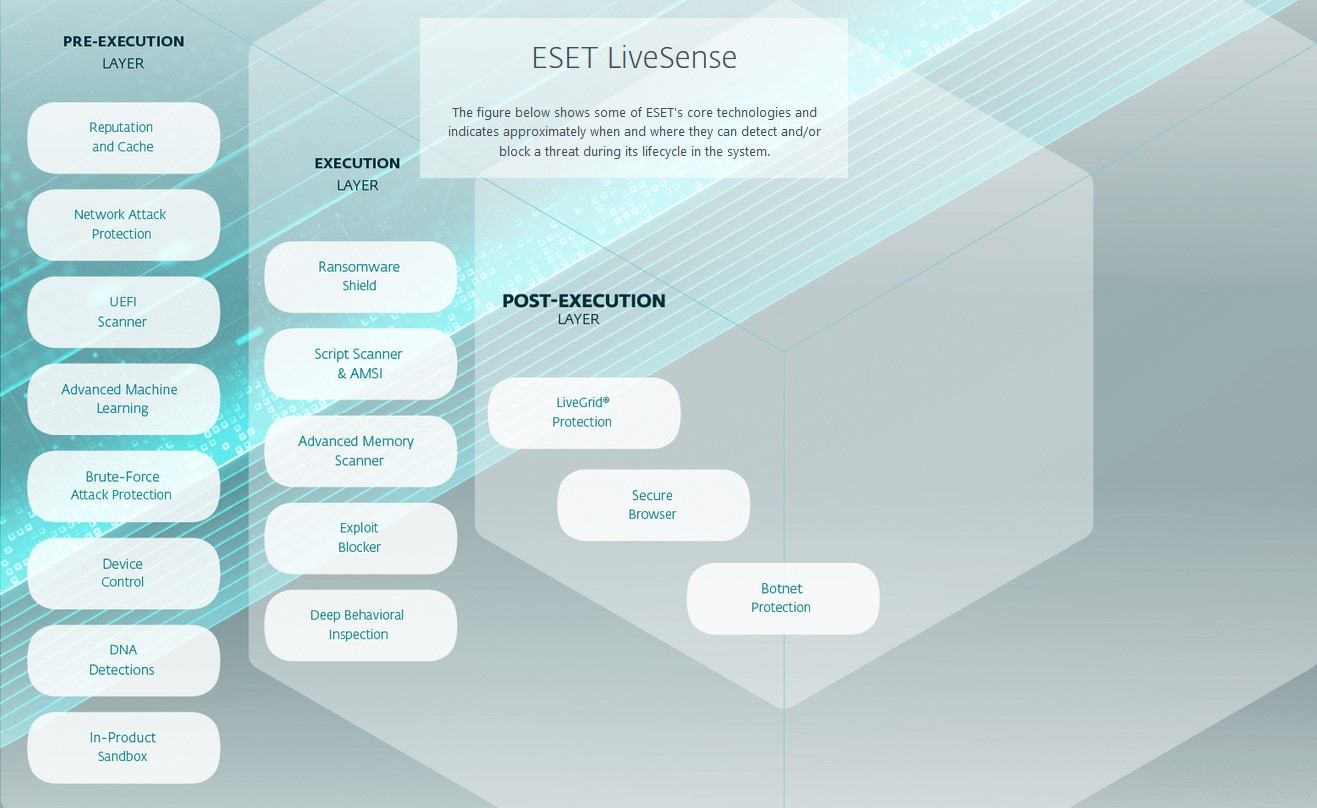 ESET LiveSense

The figure below shows some of ESET's core technologies and indicates approximately when and where they can detect and/or block a threat during its lifecycle in the system.

PRE-EXECUTION
LAYER

Reputation and Cache

Network Attack Protection

UEFI Scanner

Advanced Machine Learning

Brute-Force Attack Protection

Device Control

DNA Detections

In-Product Sandbox

EXECUTION
LAYER

Ransomware Shield

Script Scanner & AMSI

Advanced Memory Scanner

Exploit Blocker

Deep Behavioral Inspection

POST-EXECUTION
LAYER

LiveGrid® Protection

Secure Browser

Botnet Protection